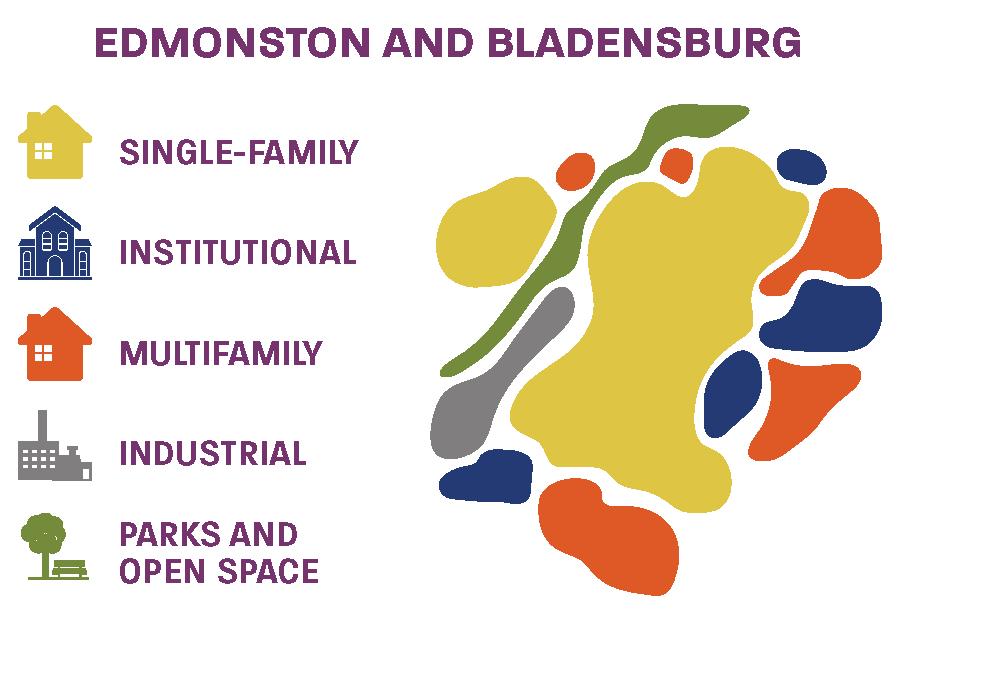 EDMONSTON AND BLADENSBURG

SINGLE-FAMILY

INSTITUTIONAL

MULTIFAMILY

INDUSTRIAL

PARKS AND OPEN SPACE